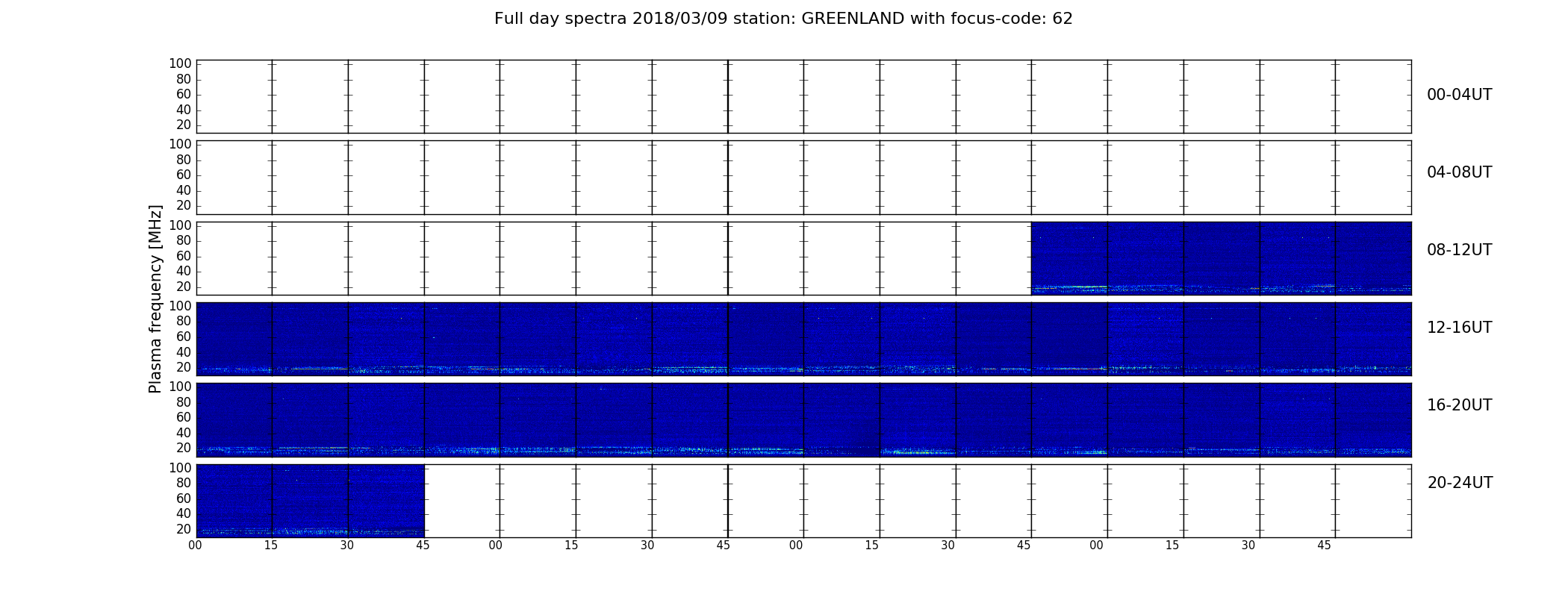 Full day spectra 2018/03/09 station: GREENLAND with focus-code: 62

Plasma frequency [MHz]

100
80
60
40
20
00-04UT

100
80
60
40
20
04-08UT

100
80
60
40
20
08-12UT

100
80
60
40
20
12-16UT

100
80
60
40
20
16-20UT

100
80
60
40
20
20-24UT

00 15 30 45 00 15 30 45 00 15 30 45 00 15 30 45